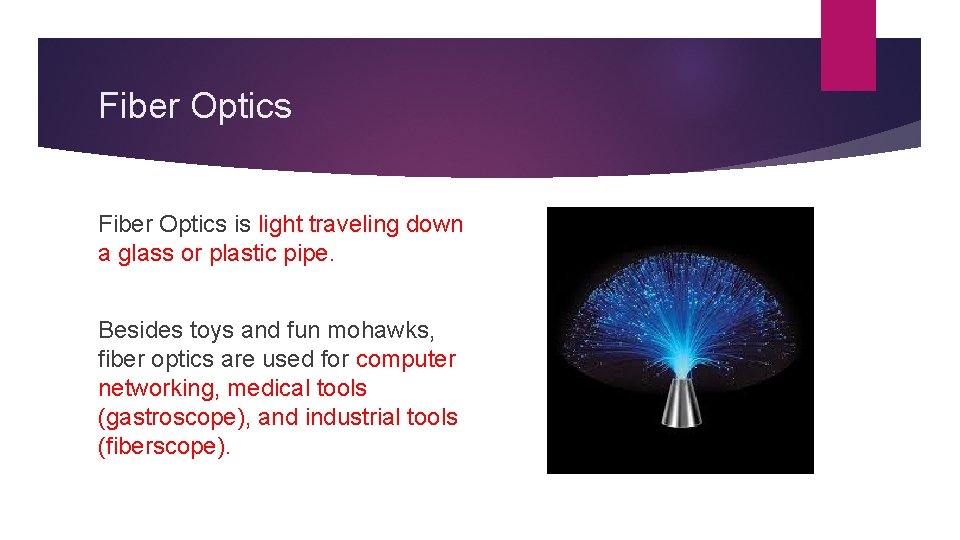 Fiber Optics

Fiber Optics is light traveling down a glass or plastic pipe.

Besides toys and fun mohawks, fiber optics are used for computer networking, medical tools (gastroscope), and industrial tools (fiberscope).